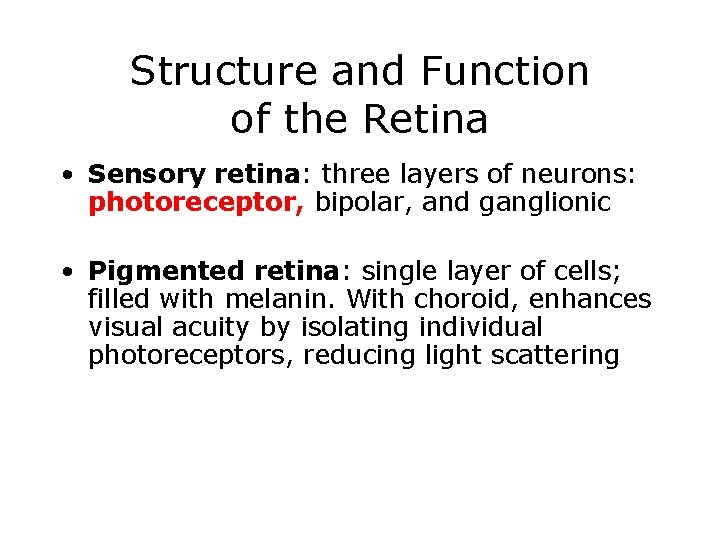 Structure and Function of the Retina

• Sensory retina: three layers of neurons: photoreceptor, bipolar, and ganglionic

• Pigmented retina: single layer of cells; filled with melanin. With choroid, enhances visual acuity by isolating individual photoreceptors, reducing light scattering